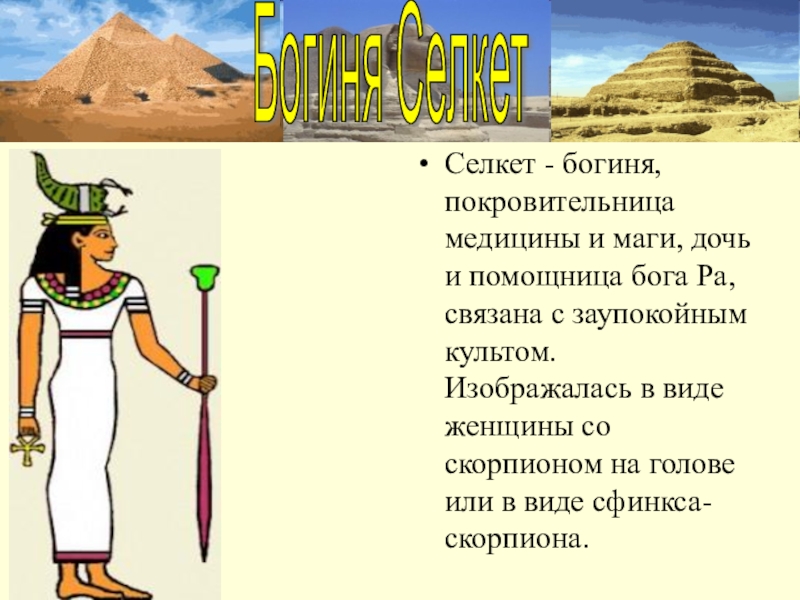 Богиня Селкет

• Селкет - богиня, покровительница медицины и маги, дочь и помощница бога Ра, связана с заупокойным культом. Изображалась в виде женщины со скорпионом на голове или в виде сфинкса-скорпиона.